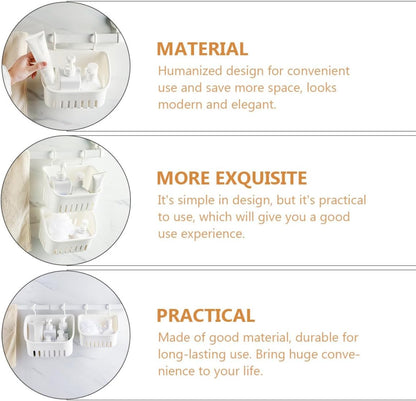 MATERIAL
Humanized design for convenient use and save more space, looks modern and elegant.

MORE EXQUISITE
It's simple in design, but it's practical to use, which will give you a good use experience.

PRACTICAL
Made of good material, durable for long-lasting use. Bring huge convenience to your life.